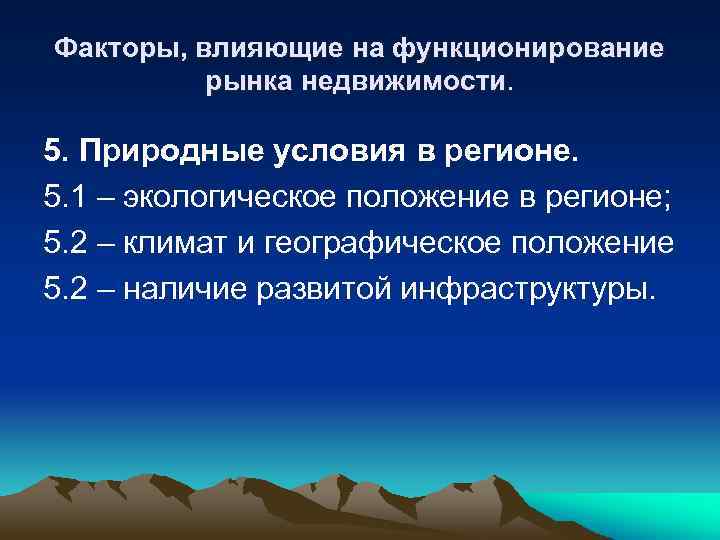 Факторы, влияющие на функционирование рынка недвижимости.

5. Природные условия в регионе.

5.1 – экологическое положение в регионе;

5.2 – климат и географическое положение

5.2 – наличие развитой инфраструктуры.